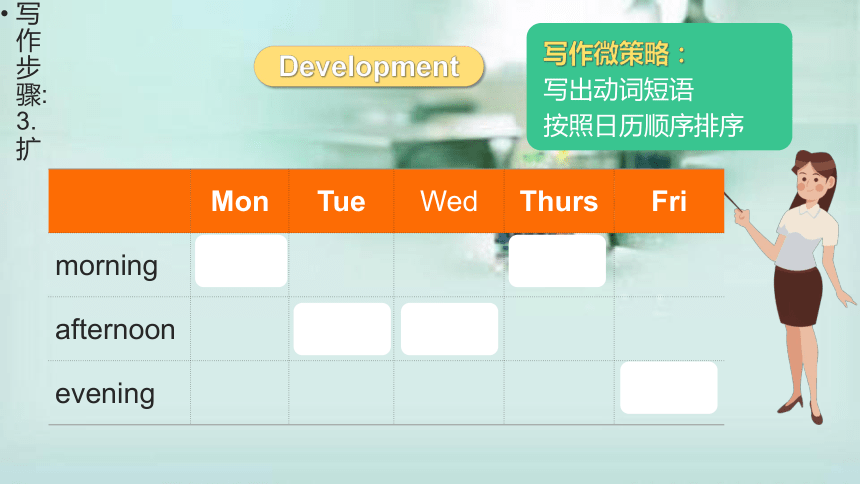 • 写作步骤: 3. 扩

Development

写作微策略：
写出动词短语
按照日历顺序排序

| | Mon | Tue | Wed | Thurs | Fri |
|---|---|---|---|---|---|
| morning | | | | | |
| afternoon | | | | | |
| evening | | | | | |